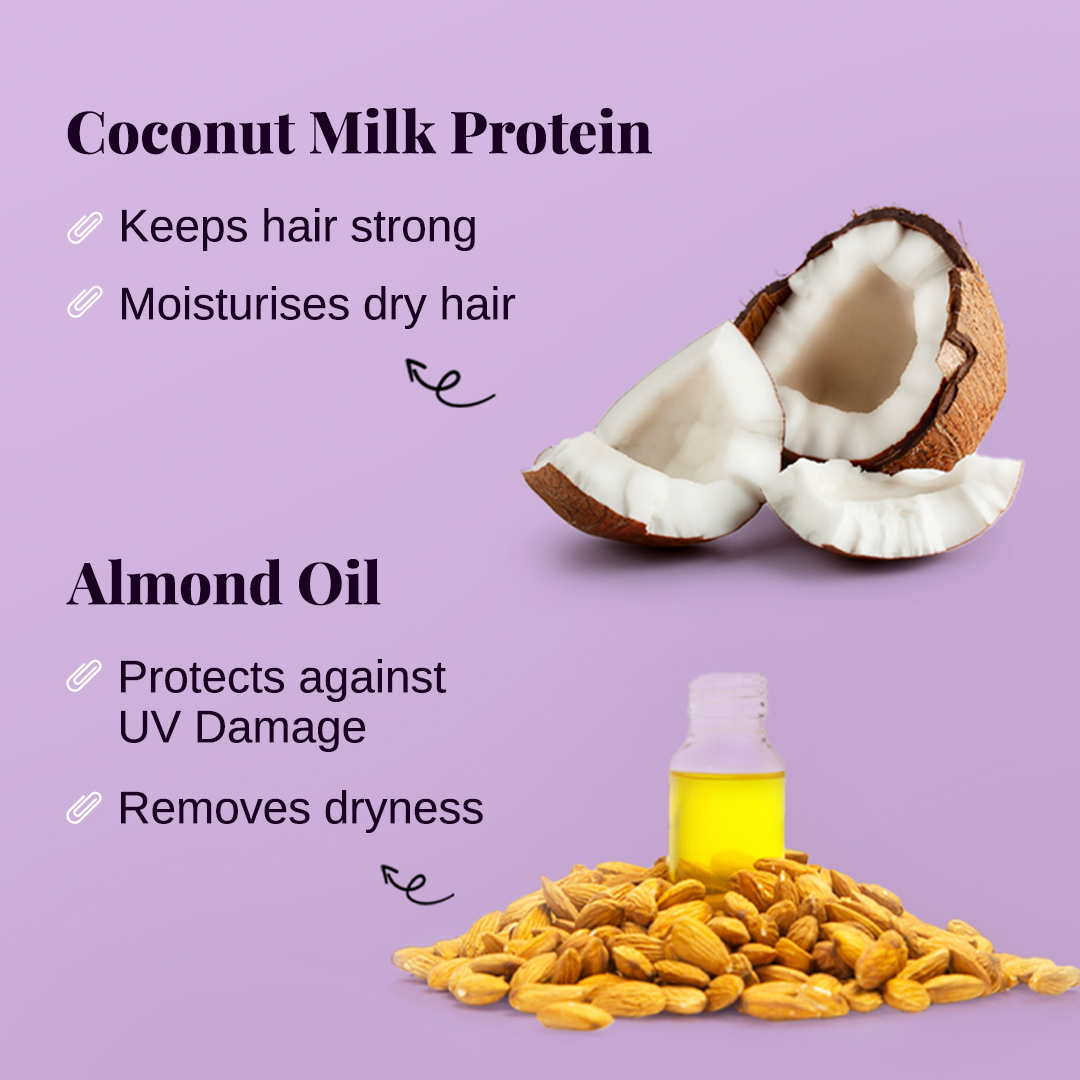 Coconut Milk Protein

Keeps hair strong

Moisturises dry hair

Almond Oil

Protects against UV Damage

Removes dryness